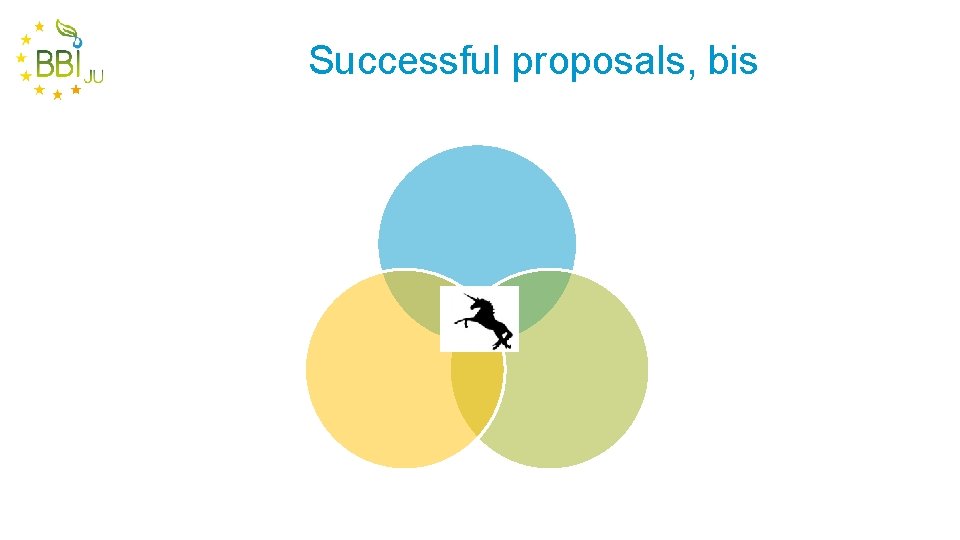 BBI JU

Successful proposals, bis